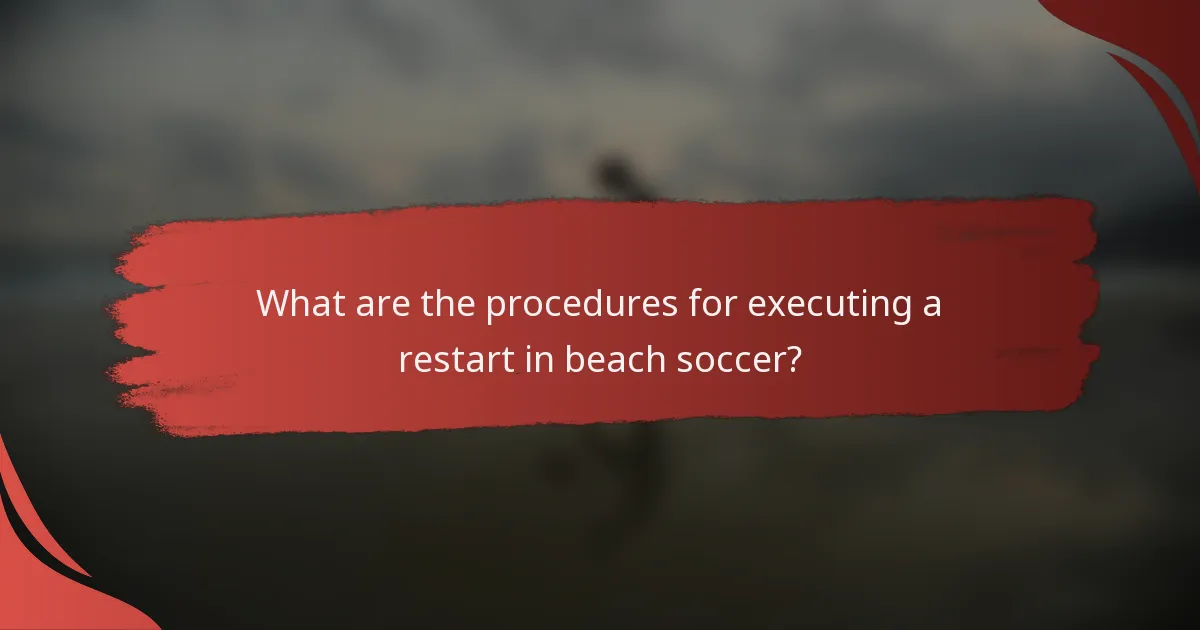 What are the procedures for executing a restart in beach soccer?